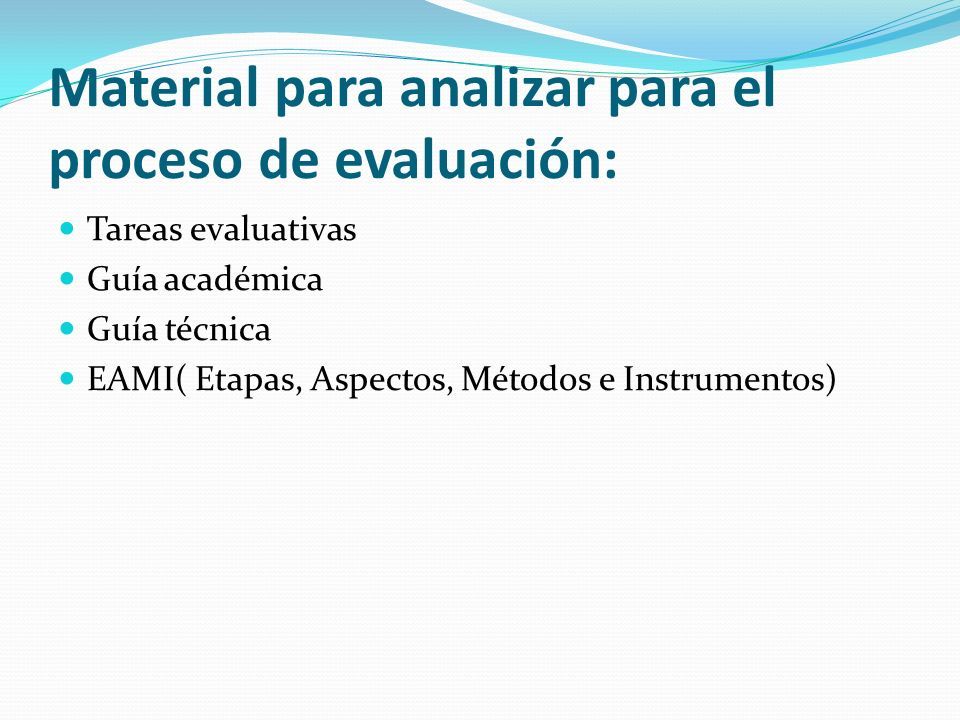 Material para analizar para el proceso de evaluación:

- Tareas evaluativas
- Guía académica
- Guía técnica
- EAMI( Etapas, Aspectos, Métodos e Instrumentos)